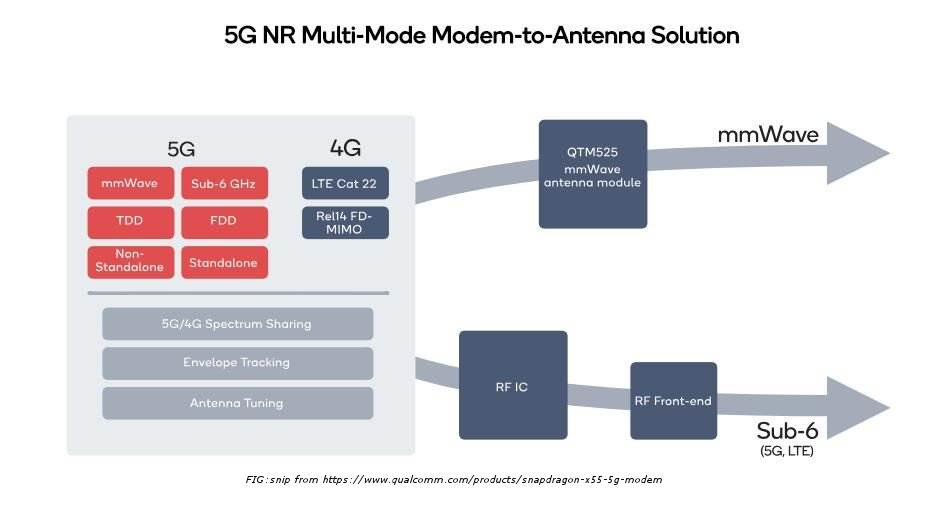 5G NR Multi-Mode Modem-to-Antenna Solution

5G

mmWave

Sub-6 GHz

TDD

FDD

Non-Standalone

Standalone

4G

LTE Cat 22

Rel14 FD-MIMO

5G/4G Spectrum Sharing

Envelope Tracking

Antenna Tuning

QTM525 mmWave antenna module

mmWave

RF IC

RF Front-end

Sub-6 (5G, LTE)

FIG: snip from https://www.qualcomm.com/products/snapdragon-x55-5g-modem